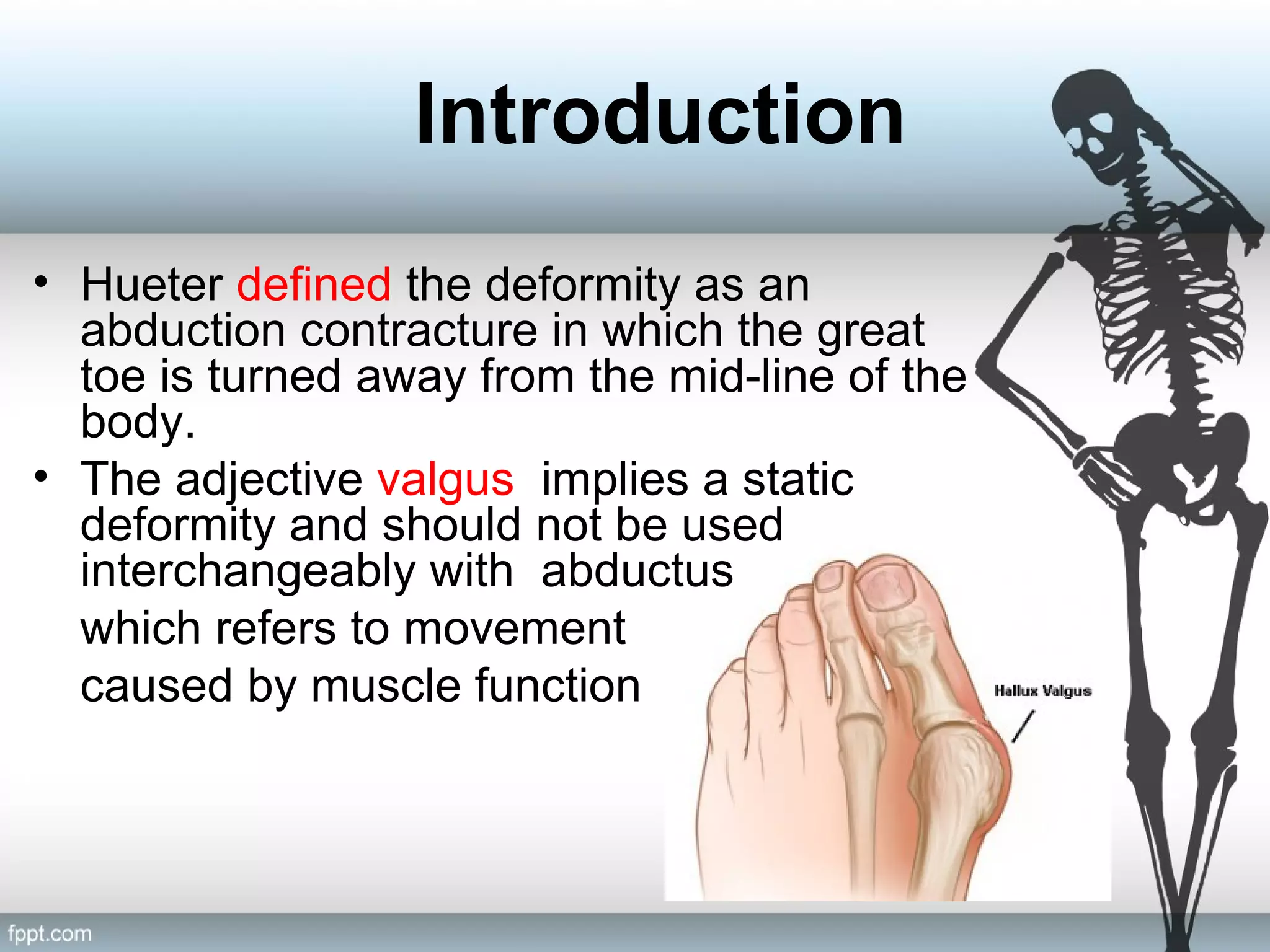 Introduction

• Hueter defined the deformity as an abduction contracture in which the great toe is turned away from the mid-line of the body.

• The adjective valgus implies a static deformity and should not be used interchangeably with abductus

which refers to movement

caused by muscle function

Hallux Valgus

fppt.com